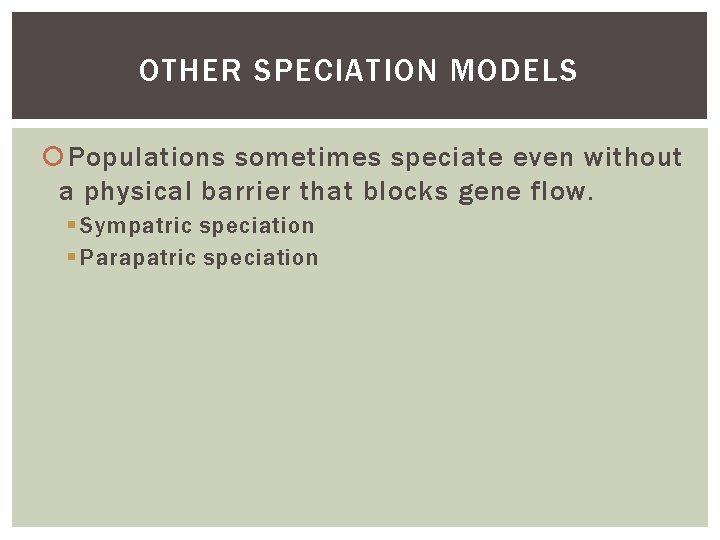 OTHER SPECIATION MODELS

Populations sometimes speciate even without a physical barrier that blocks gene flow.

Sympatric speciation
Parapatric speciation